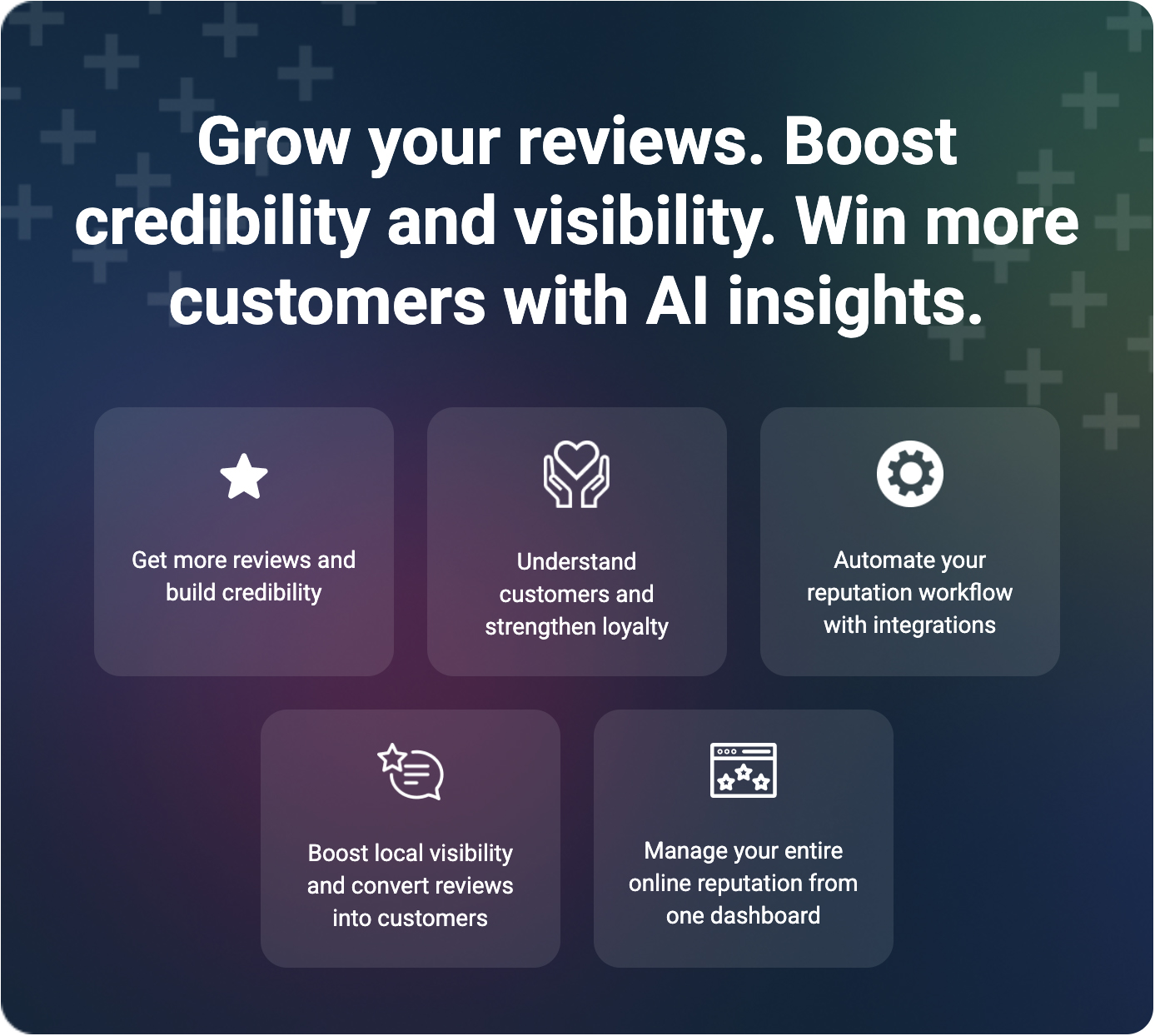 Grow your reviews. Boost credibility and visibility. Win more customers with AI insights.

Get more reviews and build credibility

Understand customers and strengthen loyalty

Automate your reputation workflow with integrations

Boost local visibility and convert reviews into customers

Manage your entire online reputation from one dashboard